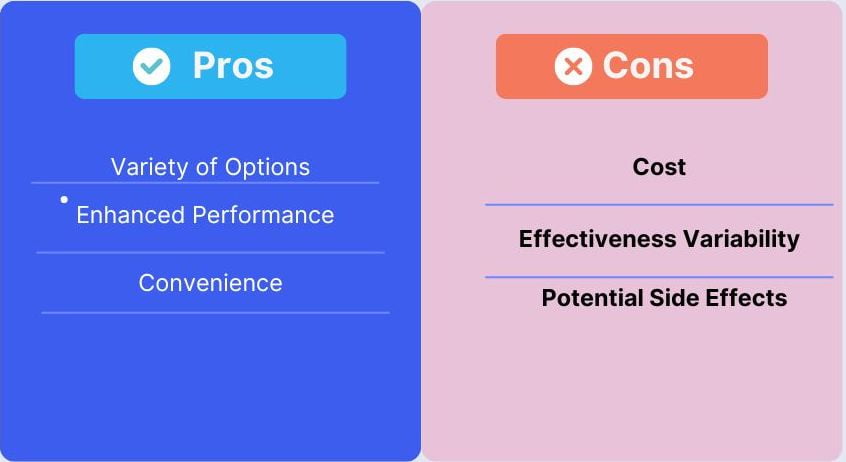 Pros

Variety of Options

Enhanced Performance

Convenience

Cons

Cost

Effectiveness Variability

Potential Side Effects